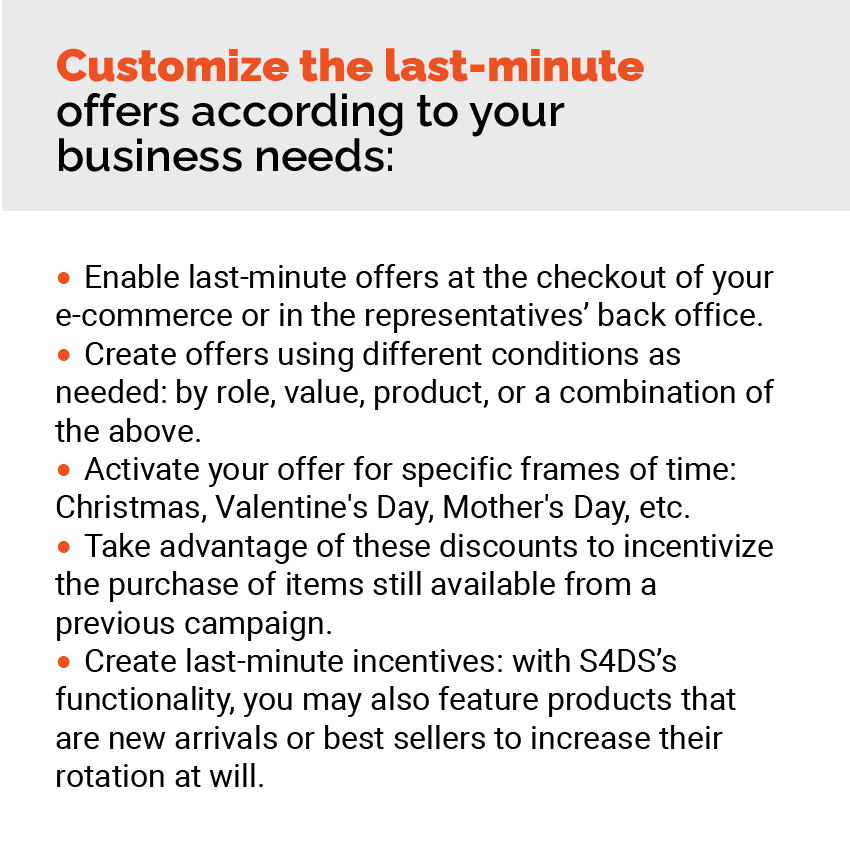 Customize the last-minute offers according to your business needs:

• Enable last-minute offers at the checkout of your e-commerce or in the representatives' back office.
• Create offers using different conditions as needed: by role, value, product, or a combination of the above.
• Activate your offer for specific frames of time: Christmas, Valentine's Day, Mother's Day, etc.
• Take advantage of these discounts to incentivize the purchase of items still available from a previous campaign.
• Create last-minute incentives: with S4DS's functionality, you may also feature products that are new arrivals or best sellers to increase their rotation at will.